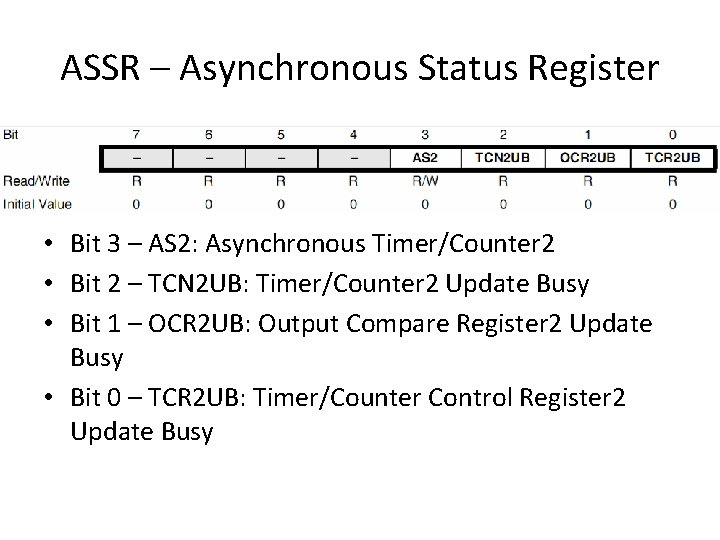 ASSR – Asynchronous Status Register

| Bit | 7 | 6 | 5 | 4 | 3 | 2 | 1 | 0 |
|---|---|---|---|---|---|---|---|---|
| | – | – | – | – | AS2 | TCN2UB | OCR2UB | TCR2UB |
| Read/Write | R | R | R | R | R/W | R | R | R |
| Initial Value | 0 | 0 | 0 | 0 | 0 | 0 | 0 | 0 |

• Bit 3 – AS2: Asynchronous Timer/Counter2
• Bit 2 – TCN2UB: Timer/Counter2 Update Busy
• Bit 1 – OCR2UB: Output Compare Register2 Update Busy
• Bit 0 – TCR2UB: Timer/Counter Control Register2 Update Busy